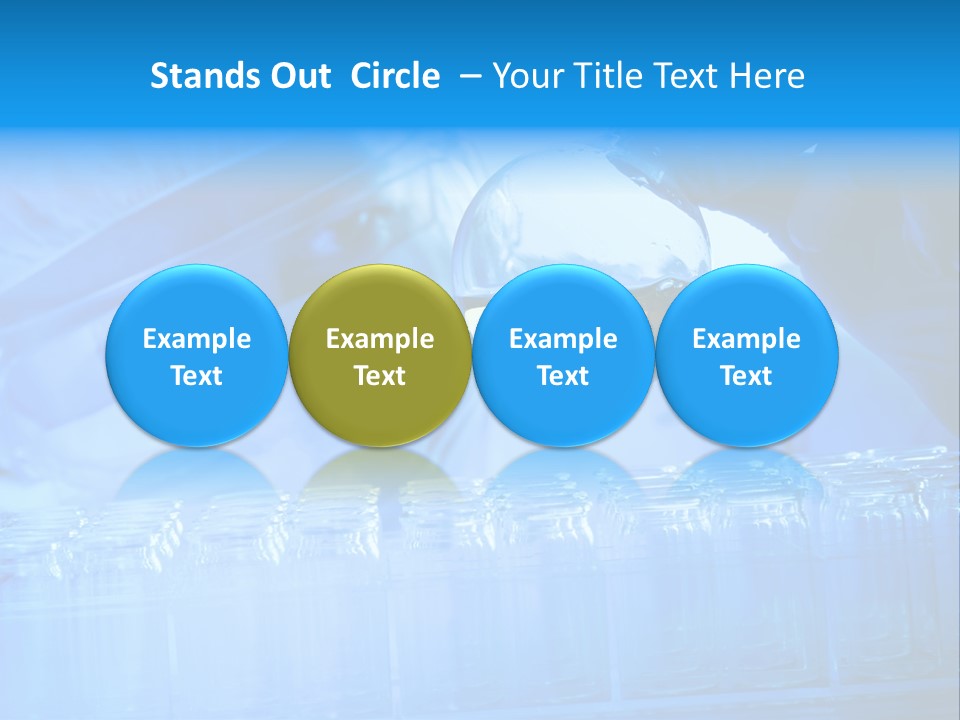 Stands Out Circle – Your Title Text Here

Example Text

Example Text

Example Text

Example Text